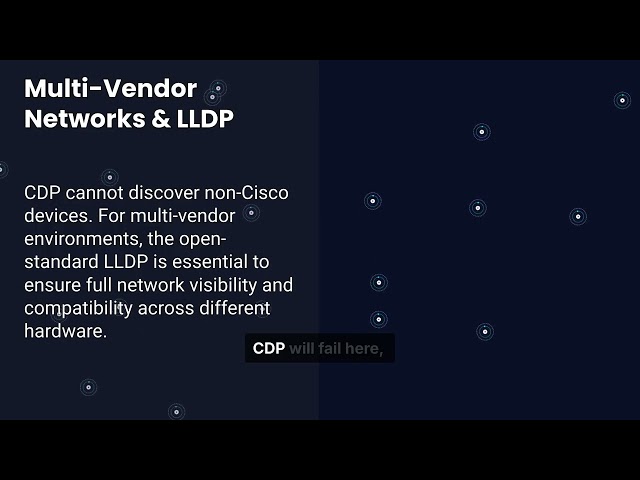 Multi-Vendor Networks & LLDP

CDP cannot discover non-Cisco devices. For multi-vendor environments, the open-standard LLDP is essential to ensure full network visibility and compatibility across different hardware.

CDP will fail here,